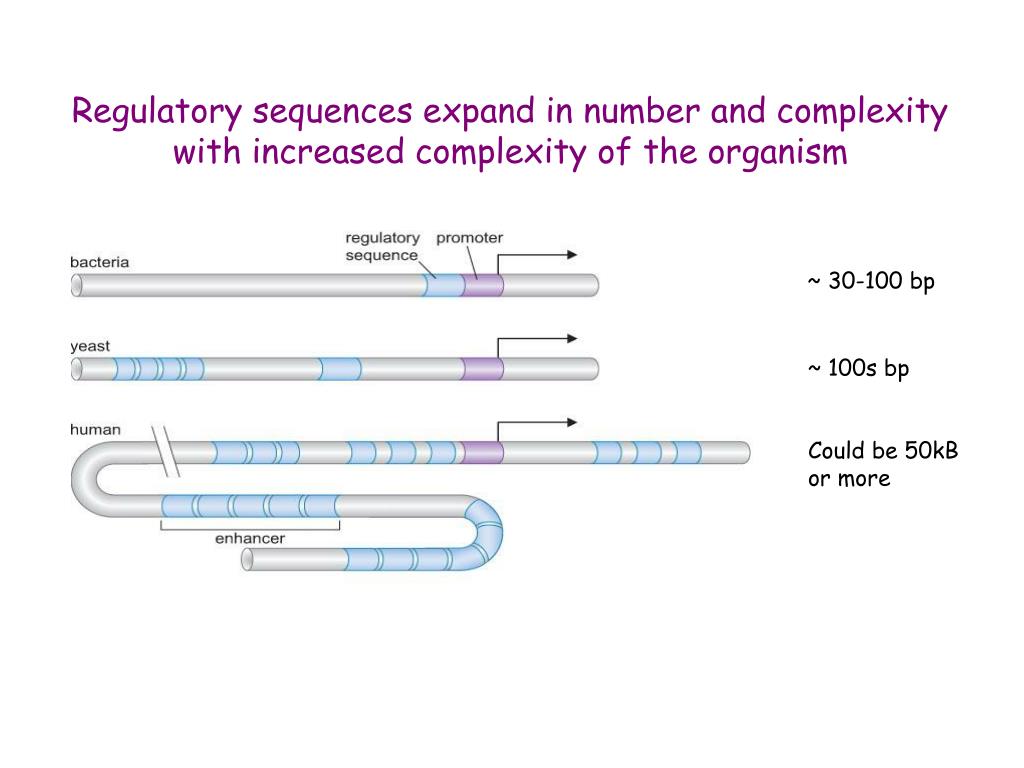 Regulatory sequences expand in number and complexity with increased complexity of the organism

regulatory sequence

promoter

bacteria

~ 30-100 bp

yeast

~ 100s bp

human

Could be 50kB or more

enhancer